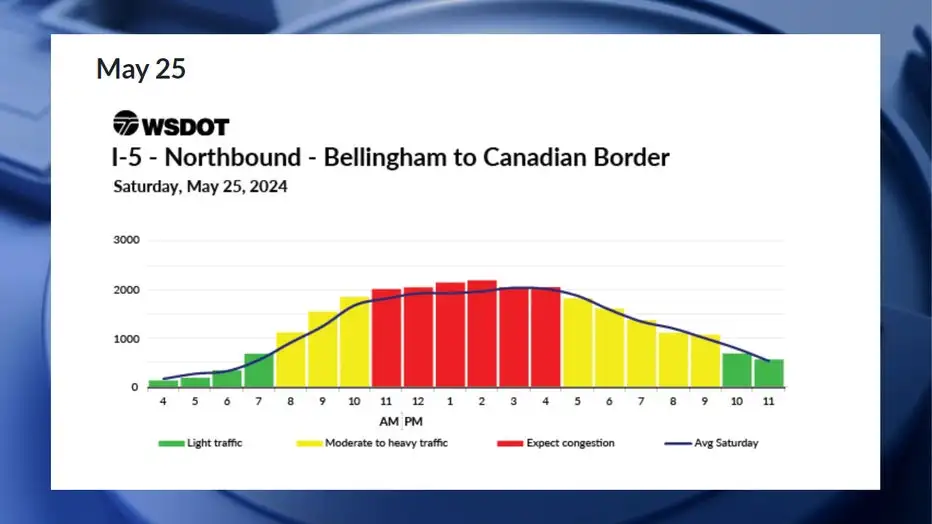 May 25

WSDOT

I-5 - Northbound - Bellingham to Canadian Border

Saturday, May 25, 2024

3000
2000
1000
0

4 5 6 7 8 9 10 11 12 1 2 3 4 5 6 7 8 9 10 11

AM PM

Light traffic
Moderate to heavy traffic
Expect congestion
Avg Saturday